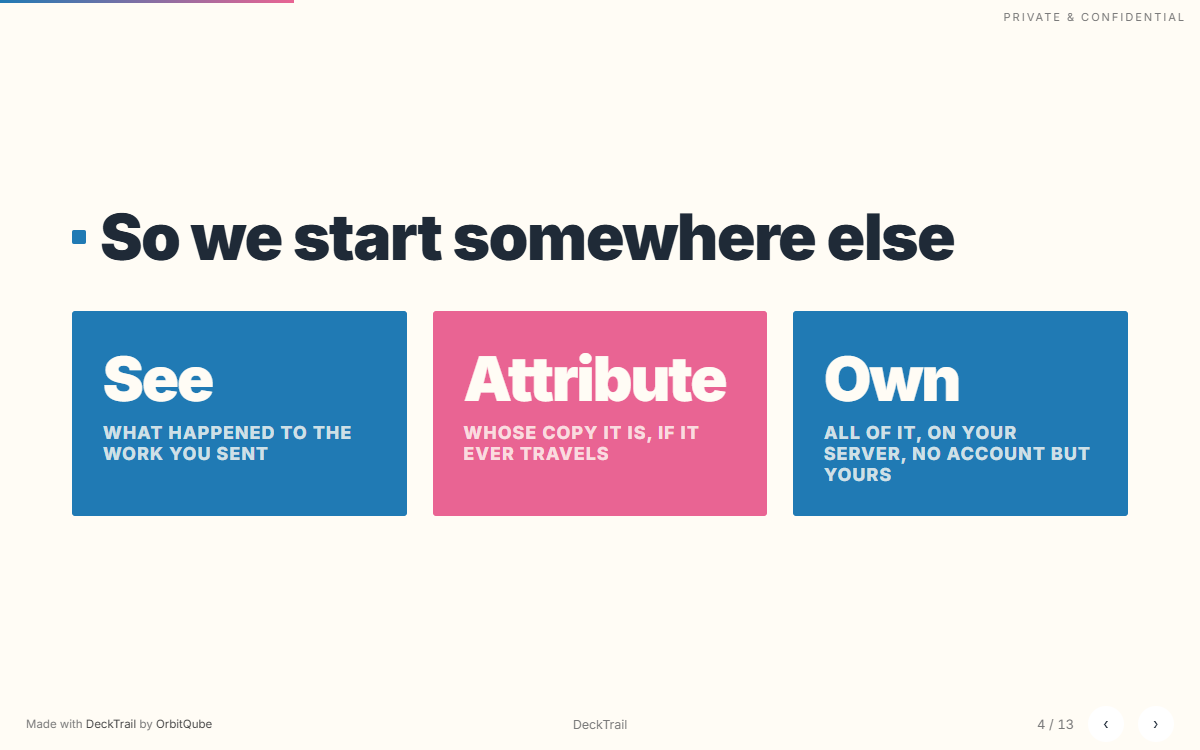 PRIVATE & CONFIDENTIAL

So we start somewhere else

See
WHAT HAPPENED TO THE WORK YOU SENT

Attribute
WHOSE COPY IT IS, IF IT EVER TRAVELS

Own
ALL OF IT, ON YOUR SERVER, NO ACCOUNT BUT YOURS

Made with DeckTrail by OrbitQube

DeckTrail

4 / 13

‹

›